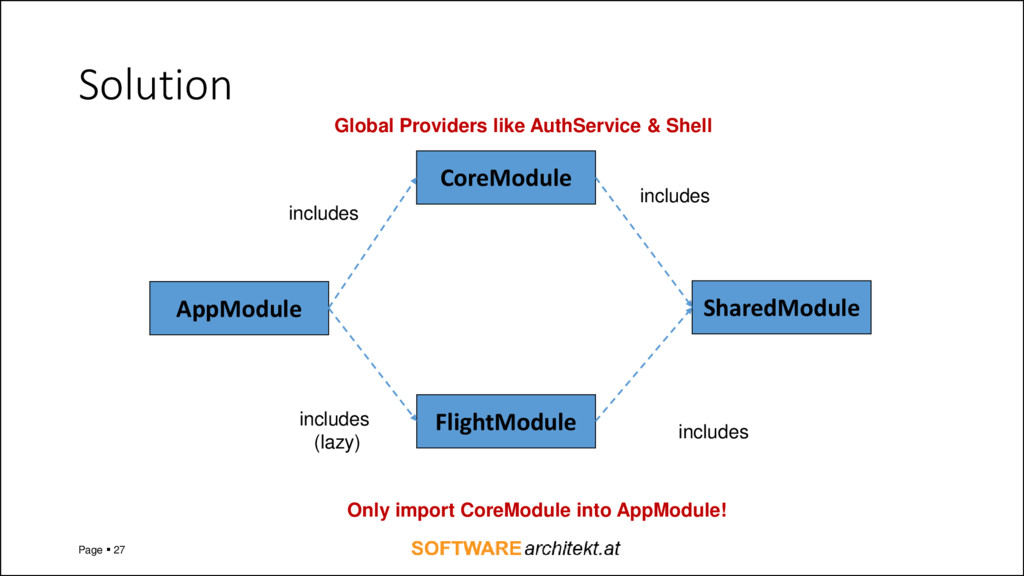 Solution

Global Providers like AuthService & Shell

CoreModule

includes

includes

AppModule

SharedModule

includes
(lazy)

FlightModule

includes

Only import CoreModule into AppModule!

Page ▪ 27

SOFTWAREarchitekt.at